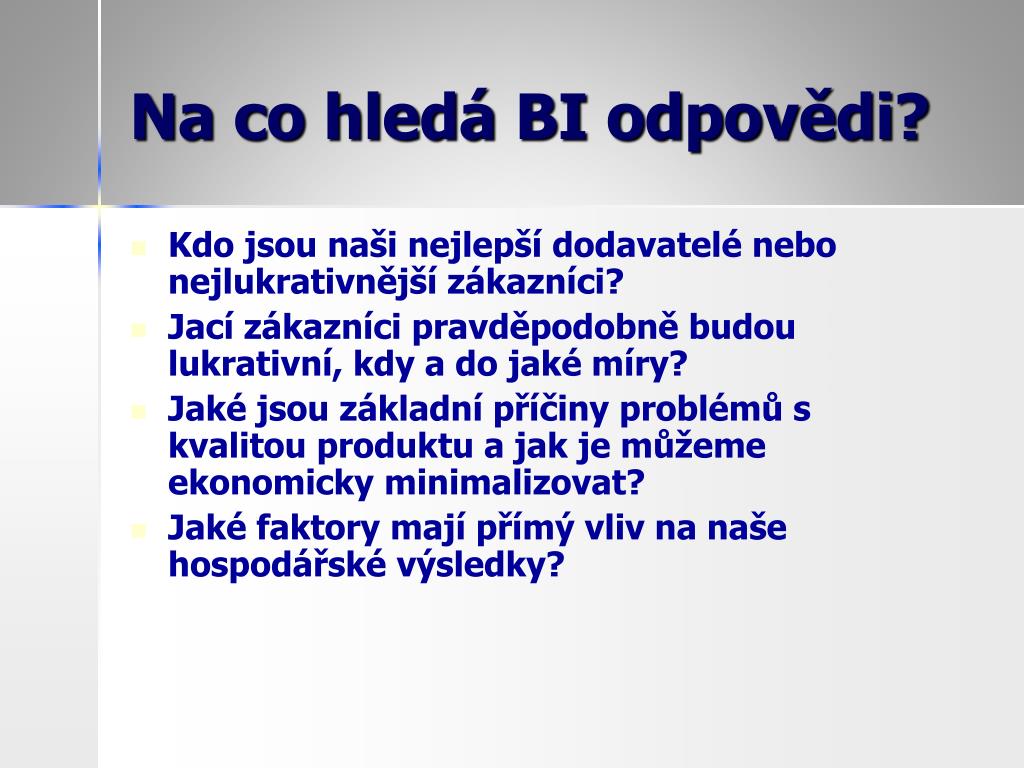 Na co hledá BI odpovědi?

Kdo jsou naši nejlepší dodavatelé nebo nejlukrativnější zákazníci?

Jací zákazníci pravděpodobně budou lukrativní, kdy a do jaké míry?

Jaké jsou základní příčiny problémů s kvalitou produktu a jak je můžeme ekonomicky minimalizovat?

Jaké faktory mají přímý vliv na naše hospodářské výsledky?